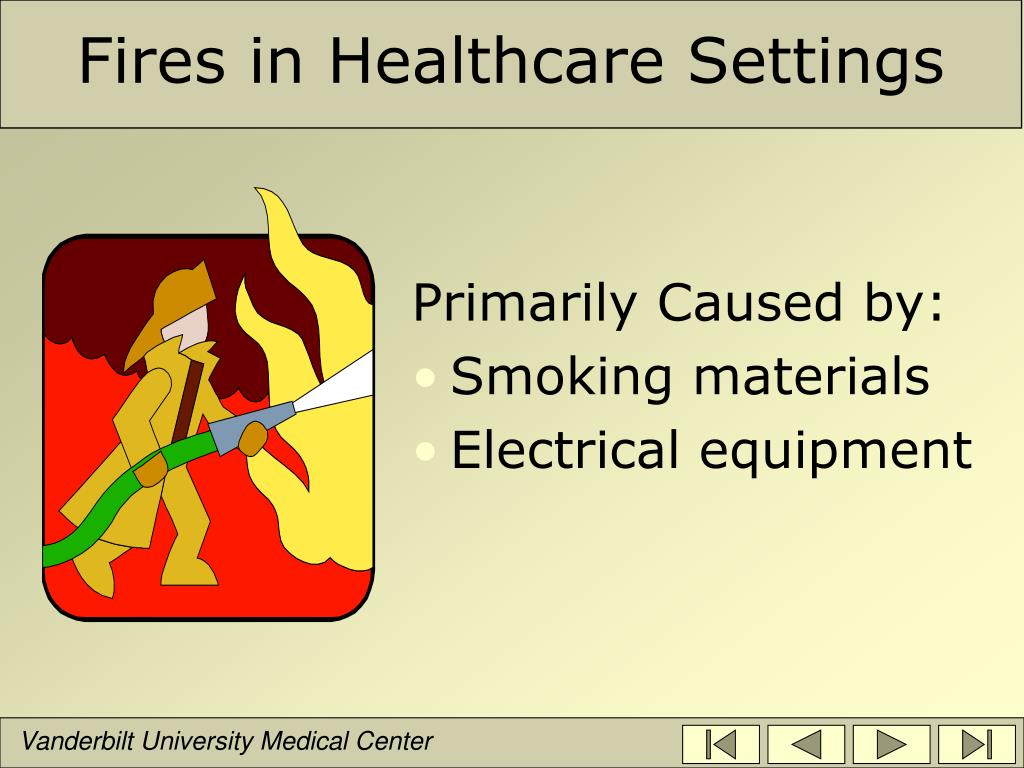 Fires in Healthcare Settings

Primarily Caused by:
• Smoking materials
• Electrical equipment

Vanderbilt University Medical Center